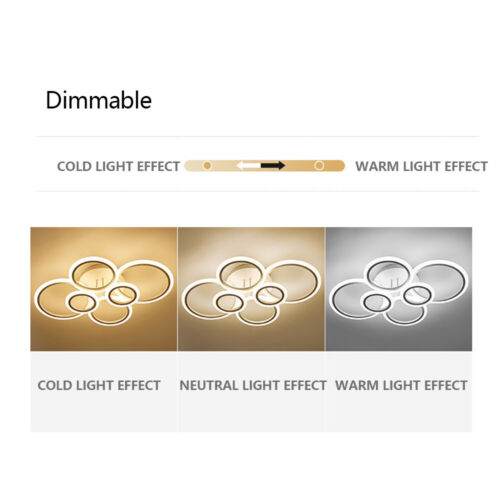 Dimmable

COLD LIGHT EFFECT

WARM LIGHT EFFECT

COLD LIGHT EFFECT

NEUTRAL LIGHT EFFECT

WARM LIGHT EFFECT